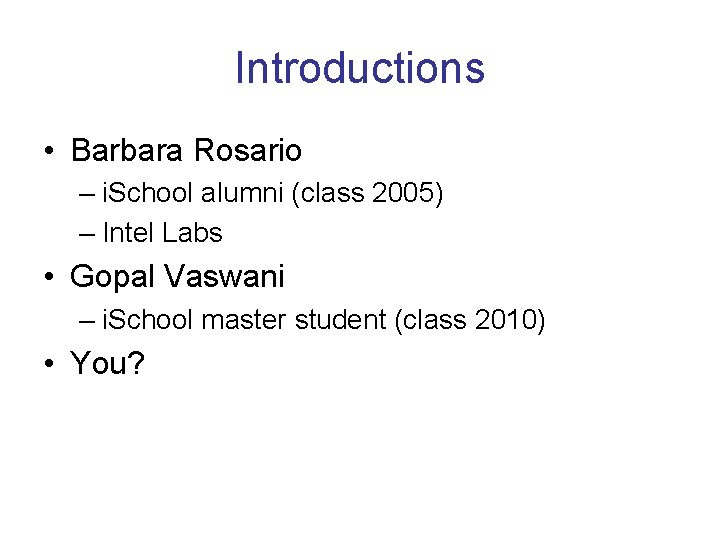 Introductions

• Barbara Rosario
  – iSchool alumni (class 2005)
  – Intel Labs
• Gopal Vaswani
  – iSchool master student (class 2010)
• You?